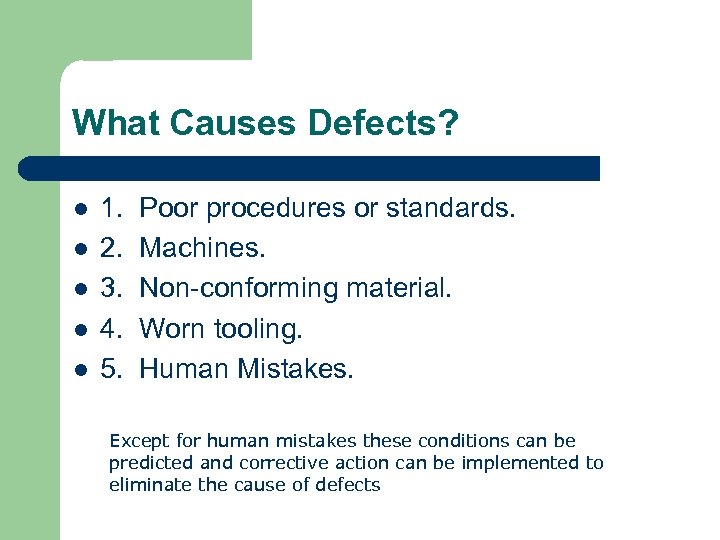 What Causes Defects?

- 1. Poor procedures or standards.
- 2. Machines.
- 3. Non-conforming material.
- 4. Worn tooling.
- 5. Human Mistakes.

Except for human mistakes these conditions can be predicted and corrective action can be implemented to eliminate the cause of defects